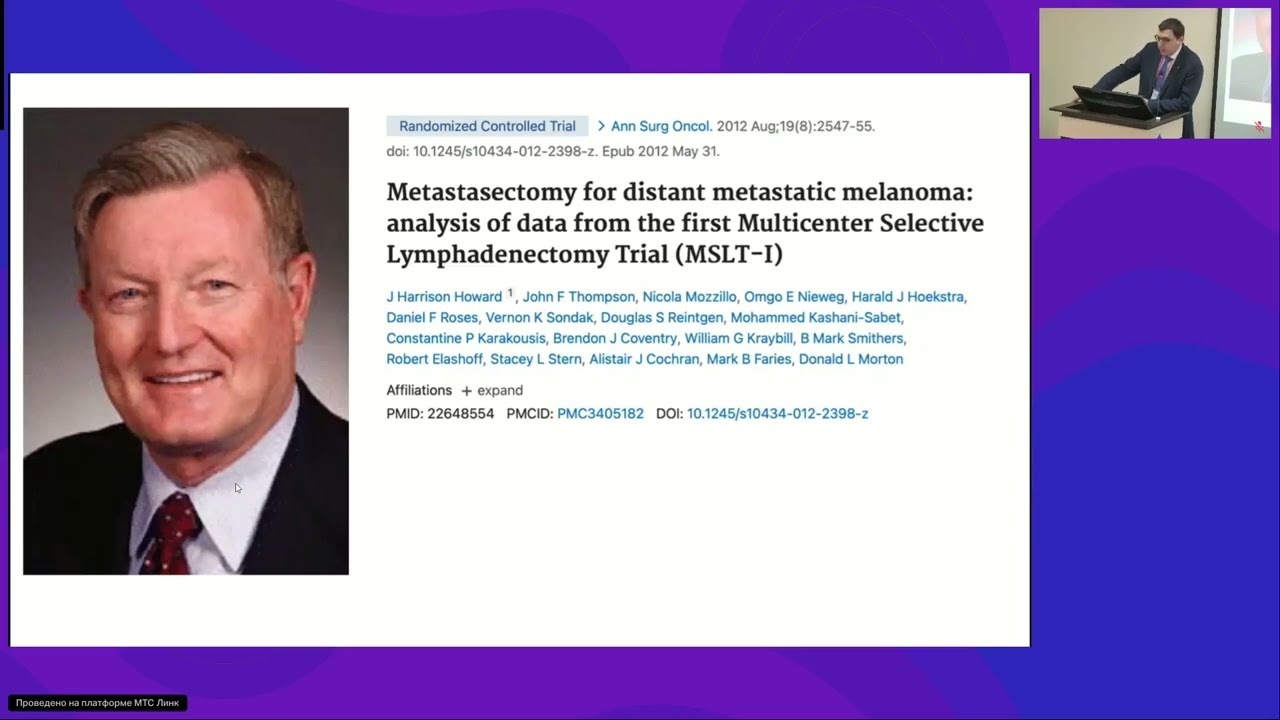 Randomized Controlled Trial > Ann Surg Oncol. 2012 Aug;19(8):2547-55. doi: 10.1245/s10434-012-2398-z. Epub 2012 May 31.

Metastasectomy for distant metastatic melanoma: analysis of data from the first Multicenter Selective Lymphadenectomy Trial (MSLT-I)

J Harrison Howard $^1$, John F Thompson, Nicola Mozzillo, Omgo E Nieweg, Harald J Hoekstra, Daniel F Roses, Vernon K Sondak, Douglas S Reintgen, Mohammed Kashani-Sabet, Constantine P Karakousis, Brendon J Coventry, William G Kraybill, B Mark Smithers, Robert Elashoff, Stacey L Stern, Alistair J Cochran, Mark B Faries, Donald L Morton

Affiliations + expand

PMID: 22648554 PMCID: PMC3405182 DOI: 10.1245/s10434-012-2398-z

Проведено на платформе МТС Линк